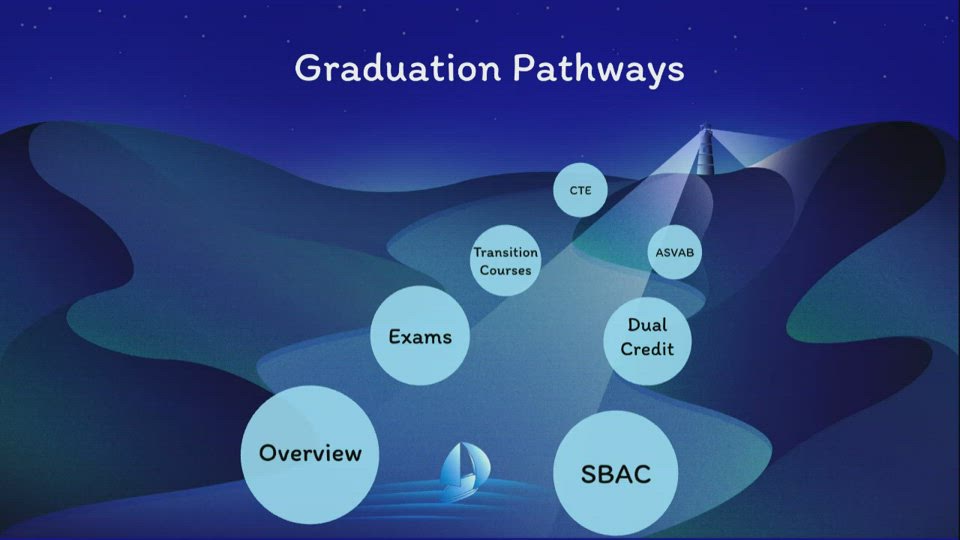 Graduation Pathways

CTE

Transition Courses

ASVAB

Exams

Dual Credit

Overview

SBAC